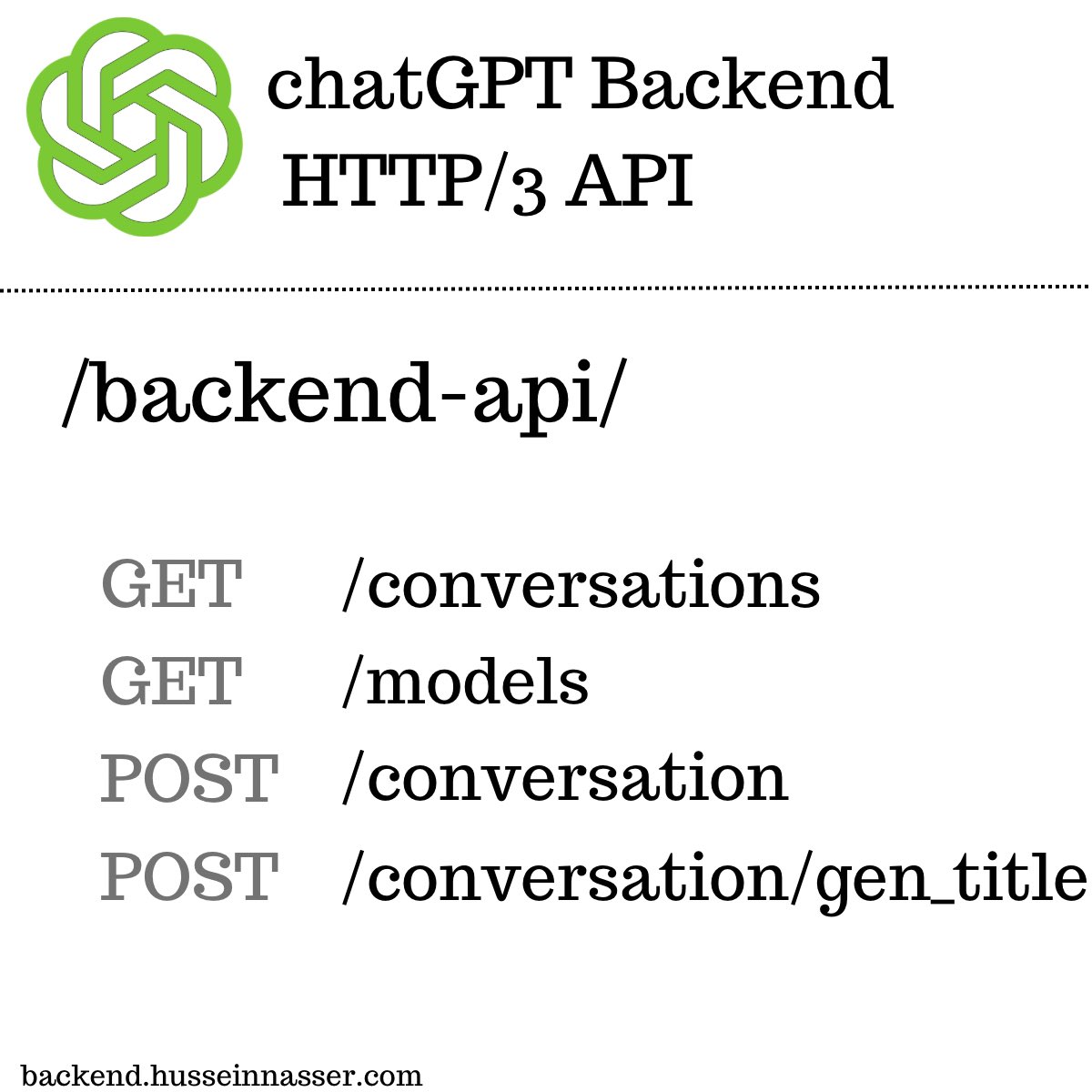 chatGPT Backend
HTTP/3 API

/backend-api/

GET /conversations
GET /models
POST /conversation
POST /conversation/gen_title

backend.husseinnasser.com